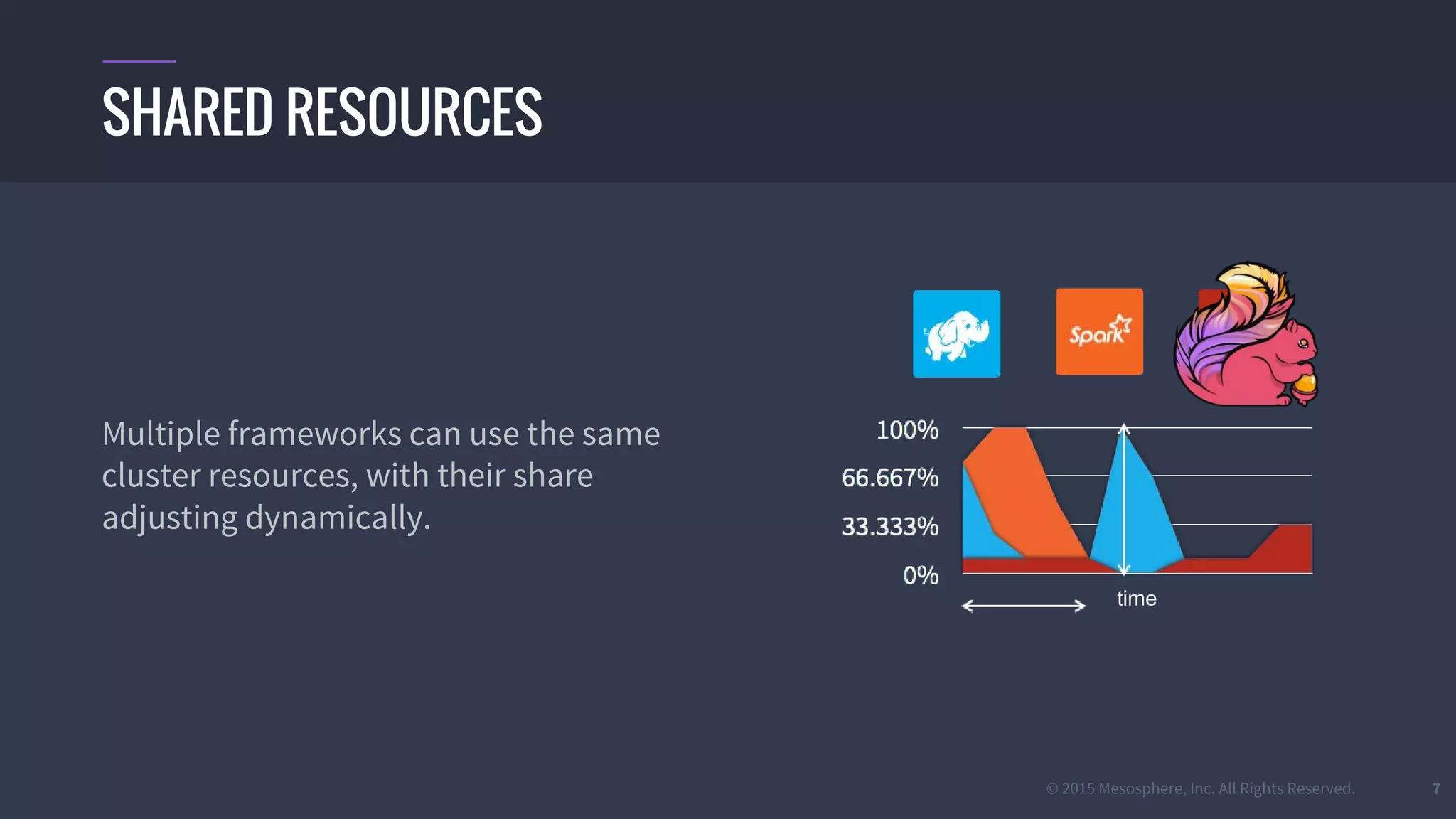 SHARED RESOURCES

Multiple frameworks can use the same cluster resources, with their share adjusting dynamically.

Spark

100%
66.667%
33.333%
0%

time

© 2015 Mesosphere, Inc. All Rights Reserved.

7